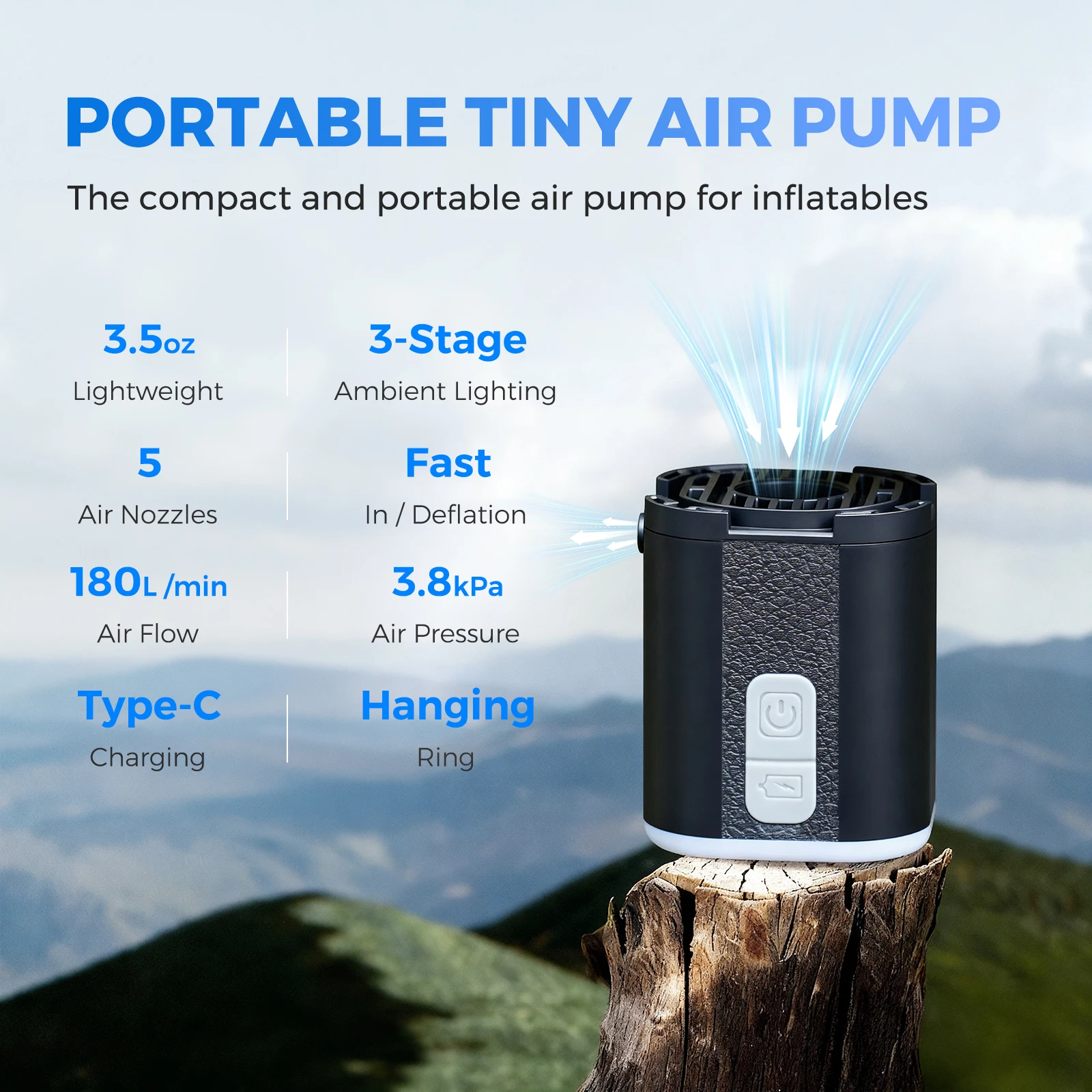 PORTABLE TINY AIR PUMP

The compact and portable air pump for inflatables

3.5oz
Lightweight

3-Stage
Ambient Lighting

5
Air Nozzles

Fast
In / Deflation

180L /min
Air Flow

3.8kPa
Air Pressure

Type-C
Charging

Hanging
Ring